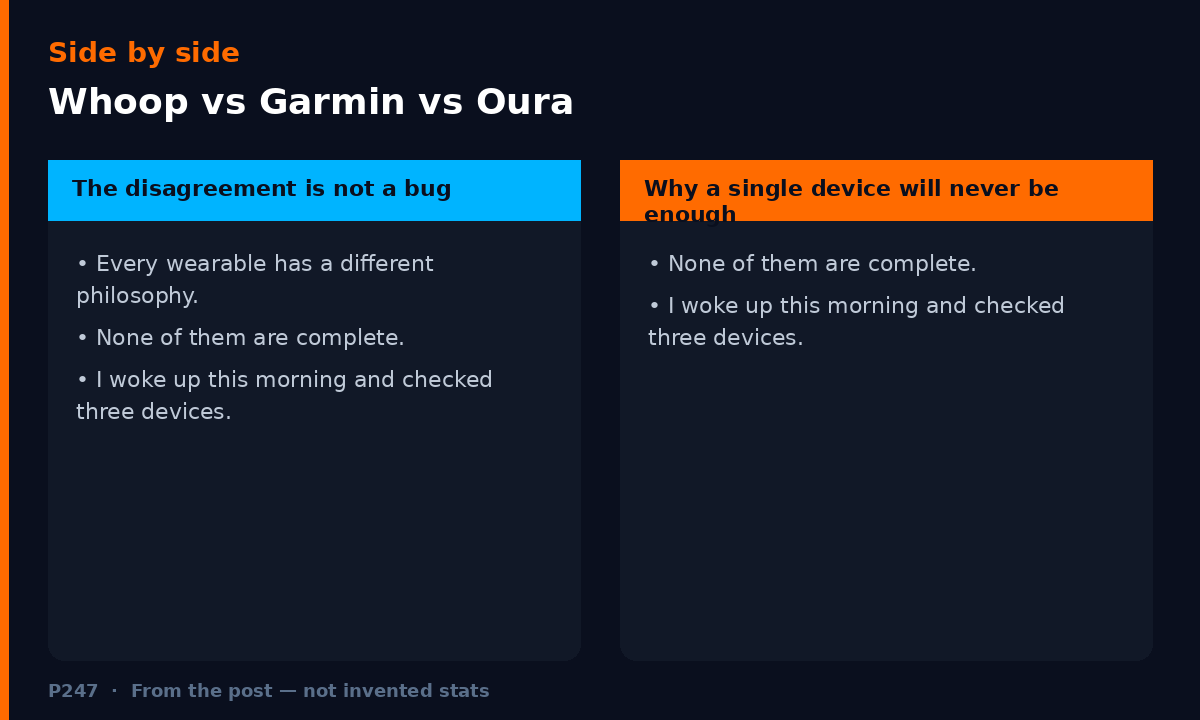 Side by side

Whoop vs Garmin vs Oura

The disagreement is not a bug

• Every wearable has a different philosophy.

• None of them are complete.

• I woke up this morning and checked three devices.

Why a single device will never be enough

• None of them are complete.

• I woke up this morning and checked three devices.

P247 · From the post — not invented stats